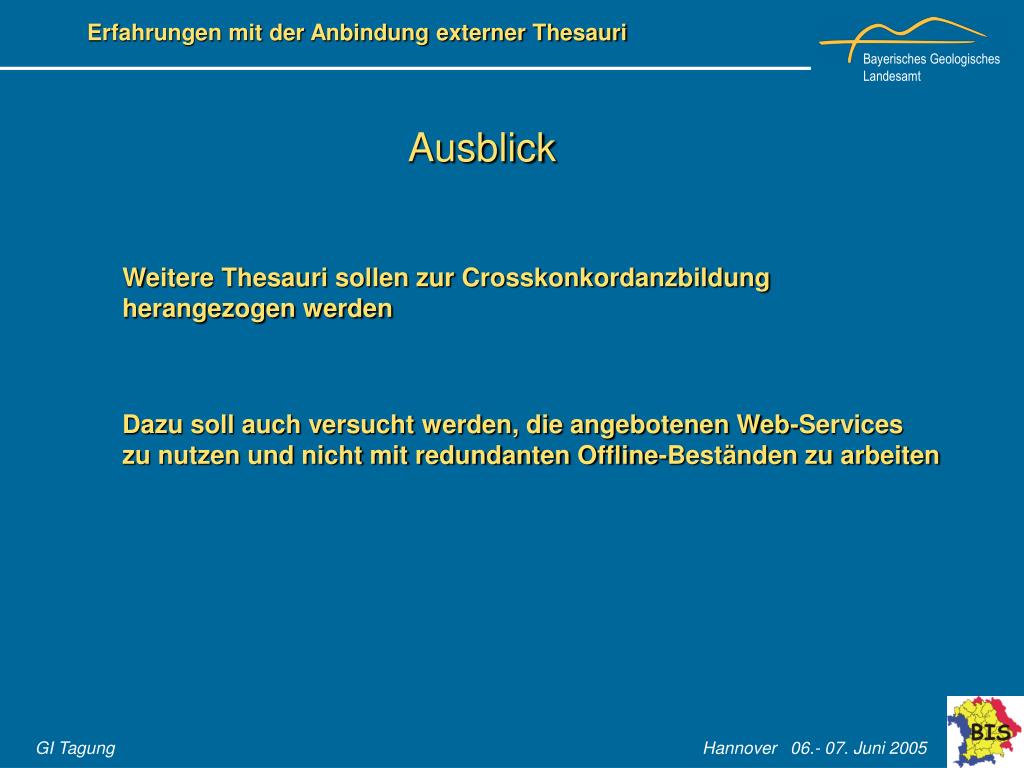 Erfahrungen mit der Anbindung externer Thesauri

Bayerisches Geologisches Landesamt

Ausblick

Weitere Thesauri sollen zur Crosskonkordanzbildung herangezogen werden

Dazu soll auch versucht werden, die angebotenen Web-Services zu nutzen und nicht mit redundanten Offline-Beständen zu arbeiten

GI Tagung

Hannover 06.- 07. Juni 2005

BIS